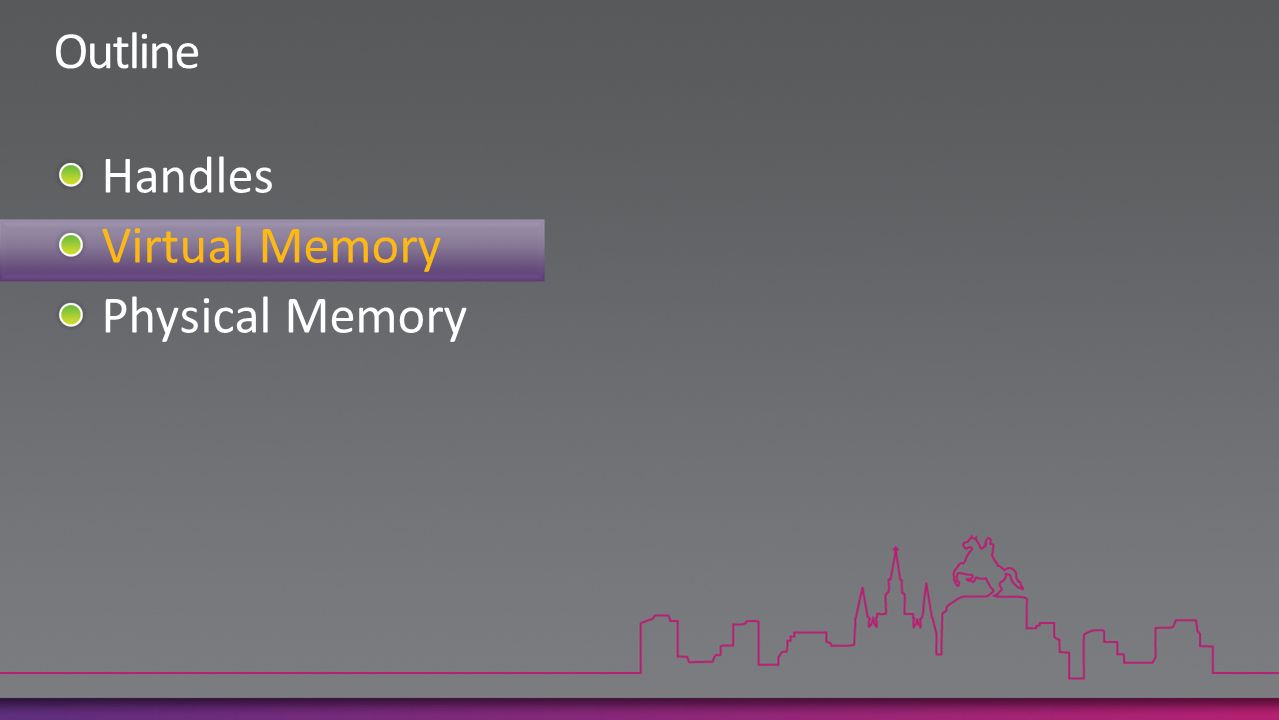 Outline

Handles
Virtual Memory
Physical Memory